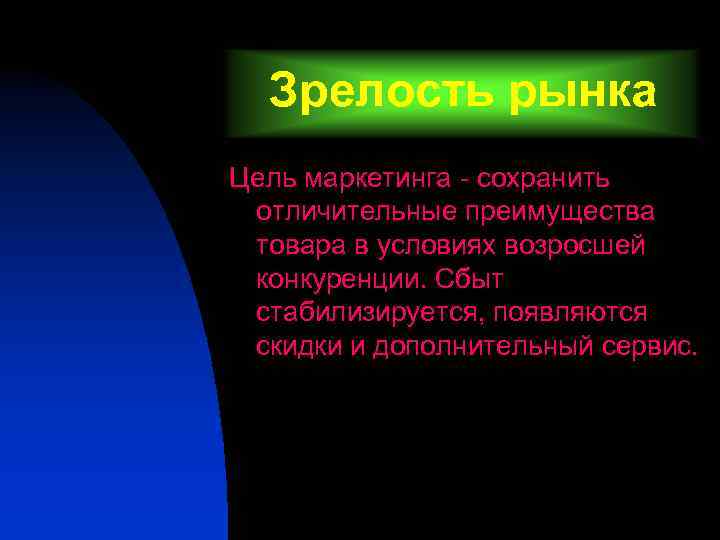 Зрелость рынка

Цель маркетинга - сохранить отличительные преимущества товара в условиях возросшей конкуренции. Сбыт стабилизируется, появляются скидки и дополнительный сервис.